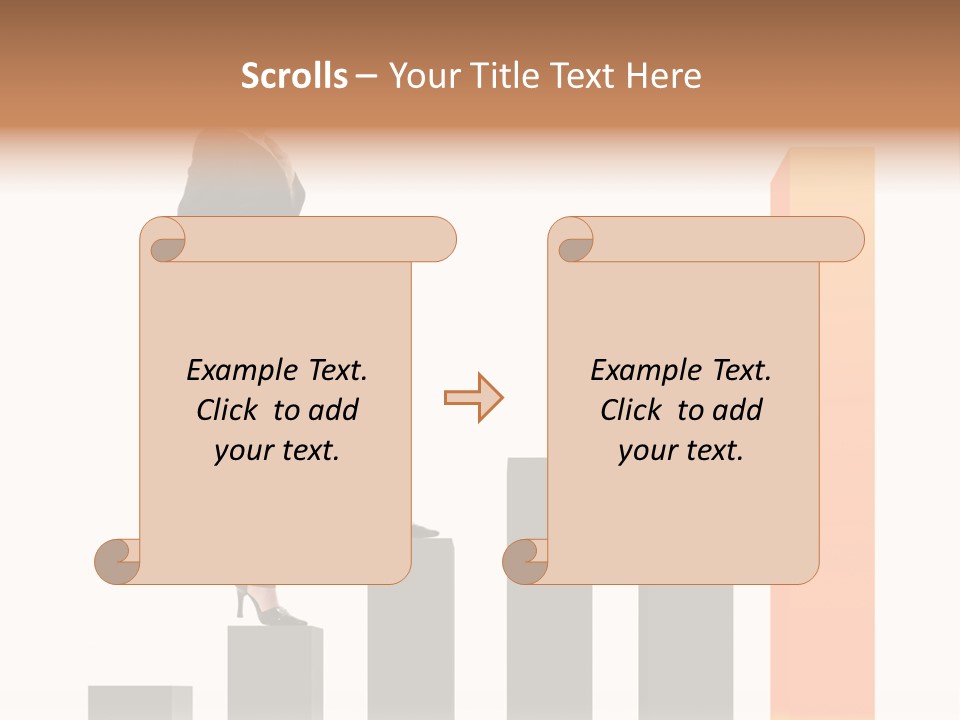 Scrolls – Your Title Text Here

Example Text. Click to add your text.

Example Text. Click to add your text.